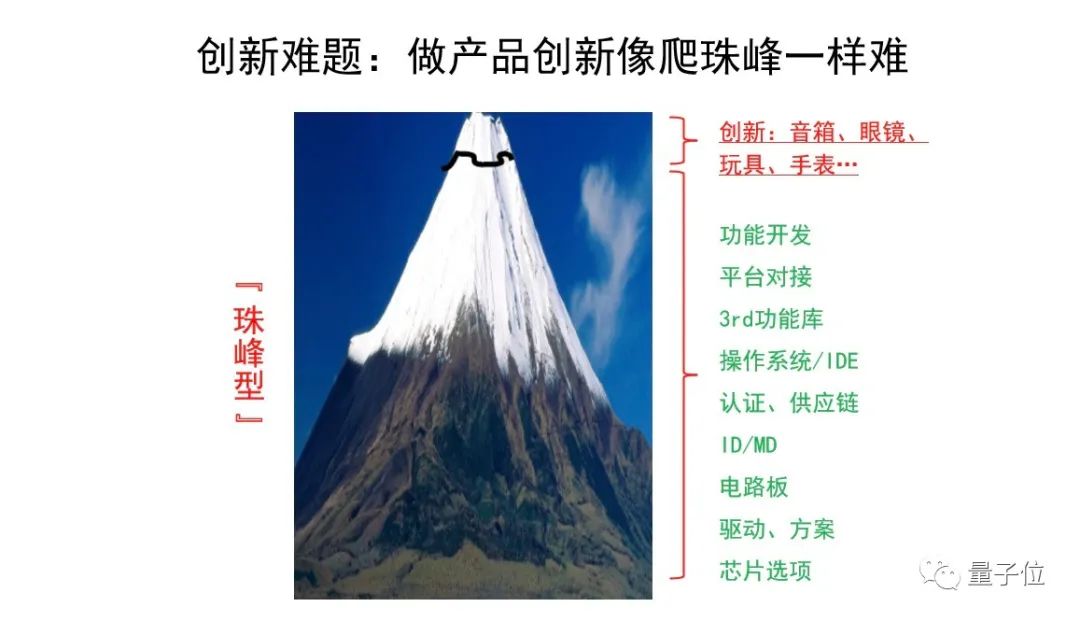 创新难题：做产品创新像爬珠峰一样难

『珠峰型』

创新：音箱、眼镜、玩具、手表…

功能开发
平台对接
3rd功能库
操作系统/IDE
认证、供应链
ID/MD
电路板
驱动、方案
芯片选项

量子位